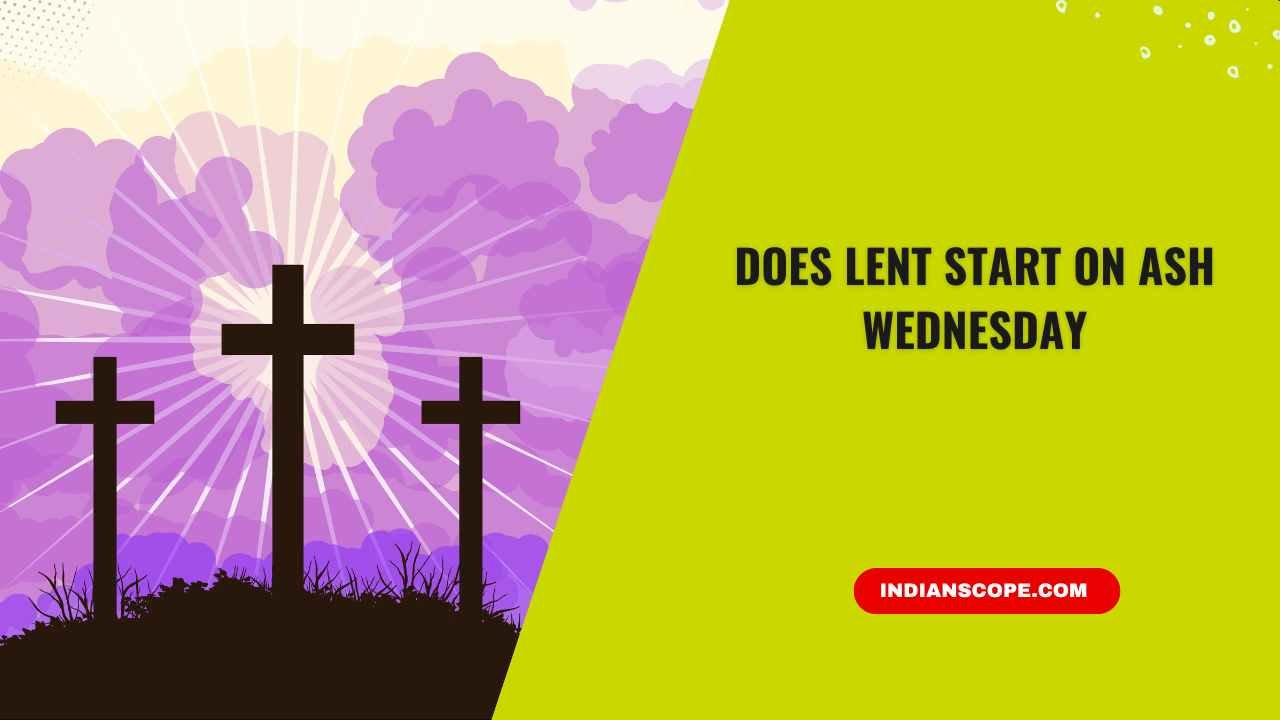 DOES LENT START ON ASH WEDNESDAY

INDIANSCOPE.COM